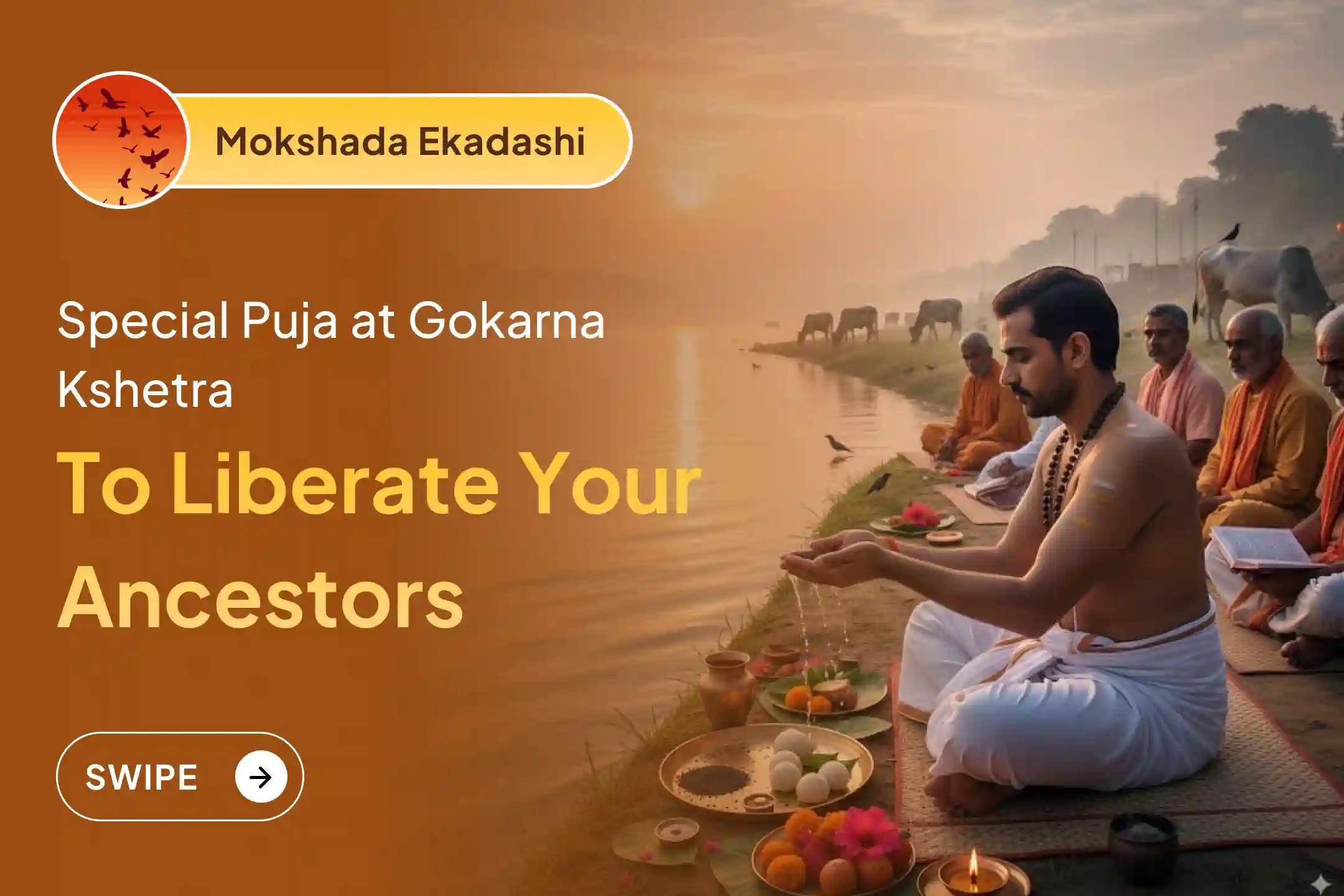 Mokshada Ekadashi

Special Puja at Gokarna Kshetra

To Liberate Your Ancestors

SWIPE